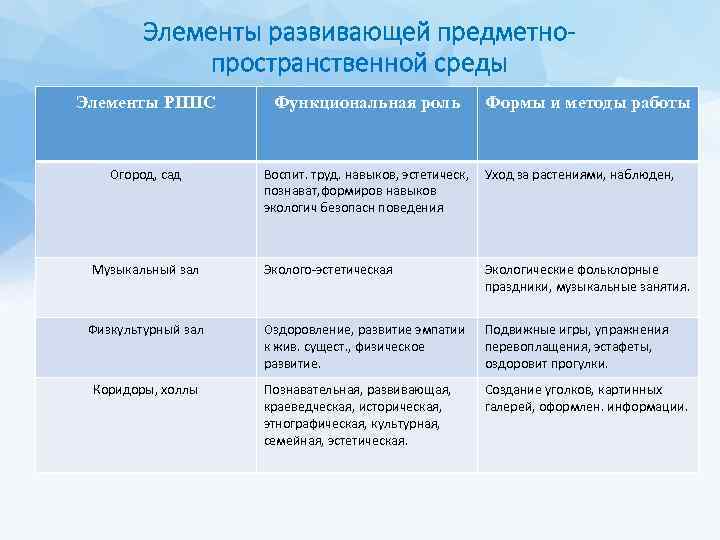 Элементы развивающей предметно-пространственной среды

| Элементы РППС | Функциональная роль | Формы и методы работы |
|---|---|---|
| Огород, сад | Воспит. труд. навыков, эстетическ, познават,формиров навыков экологич безопасн поведения | Уход за растениями, наблюден, |
| Музыкальный зал | Эколого-эстетическая | Экологические фольклорные праздники, музыкальные занятия. |
| Физкультурный зал | Оздоровление, развитие эмпатии к жив. сущест., физическое развитие. | Подвижные игры, упражнения перевоплащения, эстафеты, оздоровит прогулки. |
| Коридоры, холлы | Познавательная, развивающая, краеведческая, историческая, этнографическая, культурная, семейная, эстетическая. | Создание уголков, картинных галерей, оформлен. информации. |